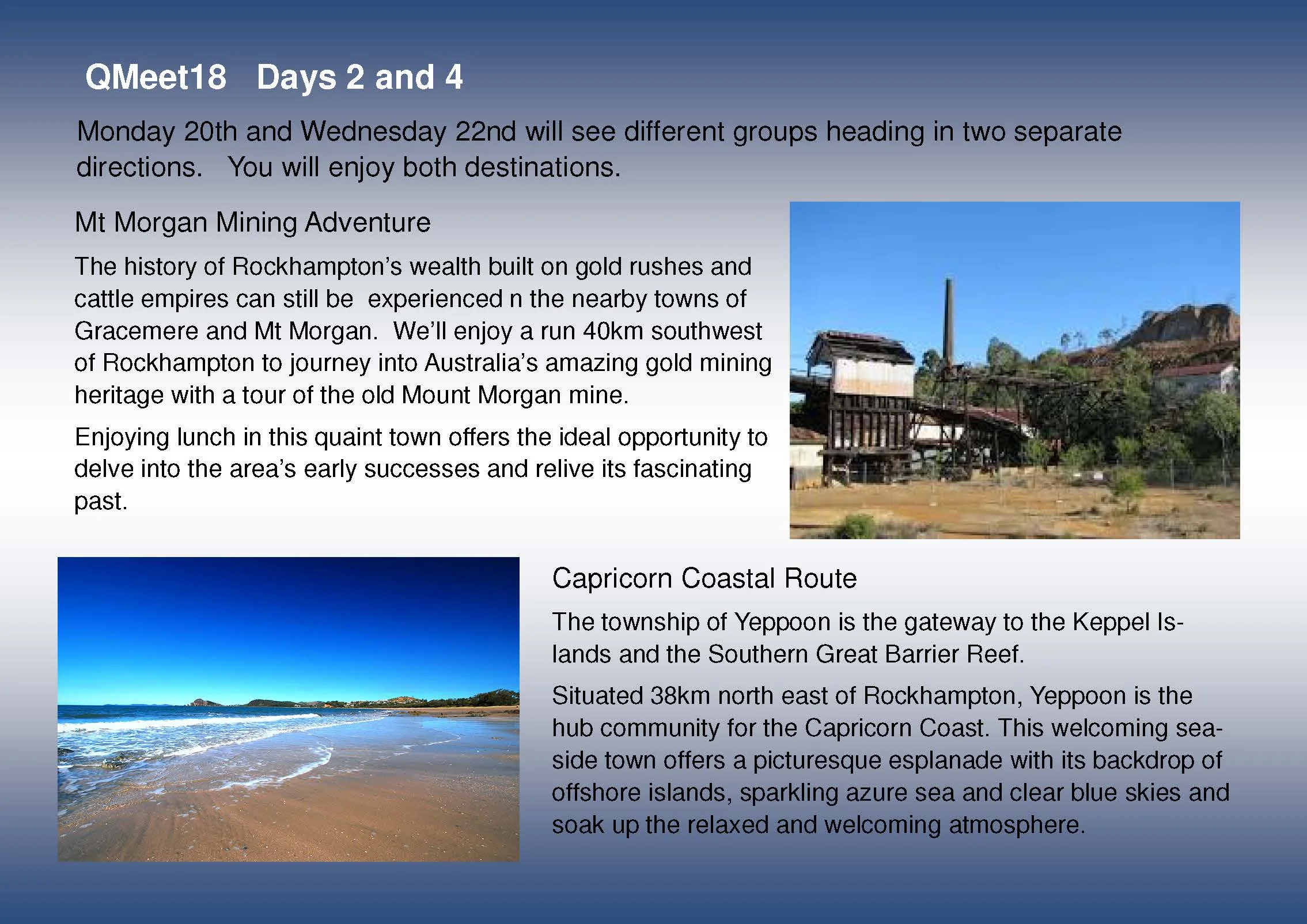 QMeet18 Days 2 and 4

Monday 20th and Wednesday 22nd will see different groups heading in two separate directions. You will enjoy both destinations.

Mt Morgan Mining Adventure

The history of Rockhampton's wealth built on gold rushes and cattle empires can still be experienced n the nearby towns of Gracemere and Mt Morgan. We'll enjoy a run 40km southwest of Rockhampton to journey into Australia's amazing gold mining heritage with a tour of the old Mount Morgan mine.

Enjoying lunch in this quaint town offers the ideal opportunity to delve into the area's early successes and relive its fascinating past.

Capricorn Coastal Route

The township of Yeppoon is the gateway to the Keppel Islands and the Southern Great Barrier Reef.

Situated 38km north east of Rockhampton, Yeppoon is the hub community for the Capricorn Coast. This welcoming seaside town offers a picturesque esplanade with its backdrop of offshore islands, sparkling azure sea and clear blue skies and soak up the relaxed and welcoming atmosphere.